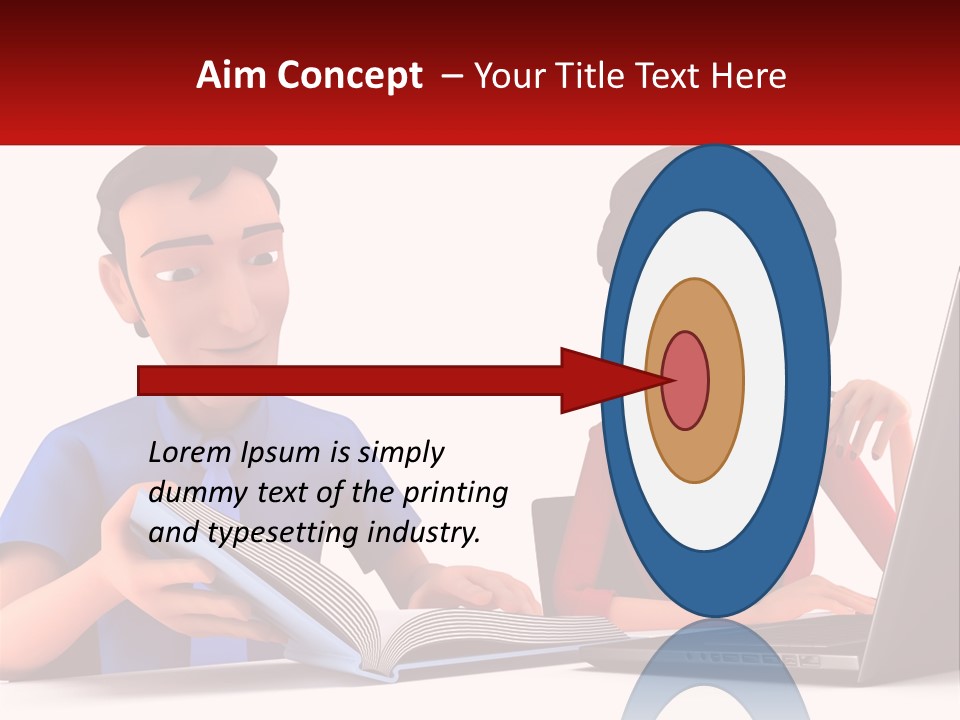 Aim Concept – Your Title Text Here

Lorem Ipsum is simply dummy text of the printing and typesetting industry.